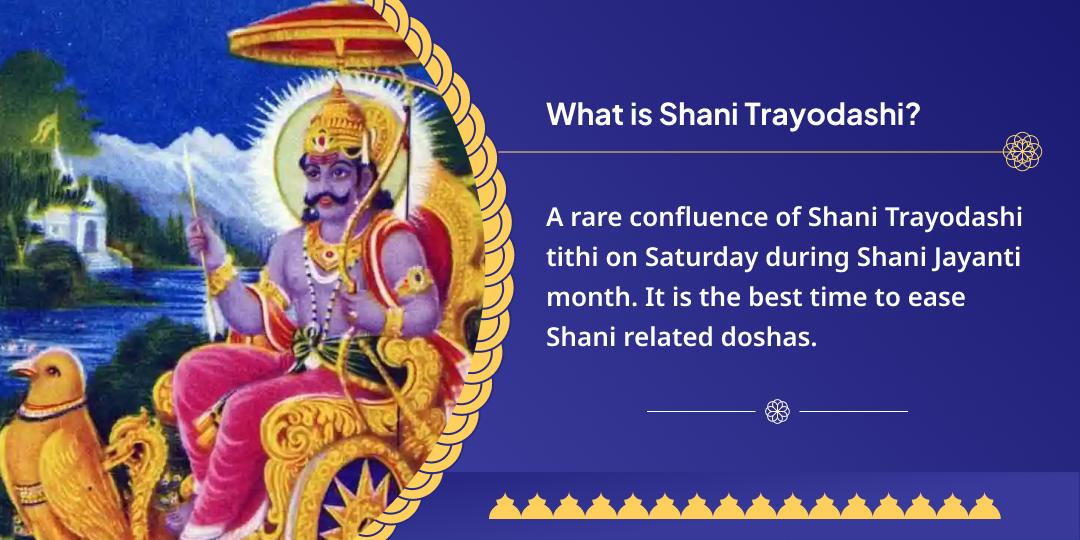 What is Shani Trayodashi?

A rare confluence of Shani Trayodashi tithi on Saturday during Shani Jayanti month. It is the best time to ease Shani related doshas.